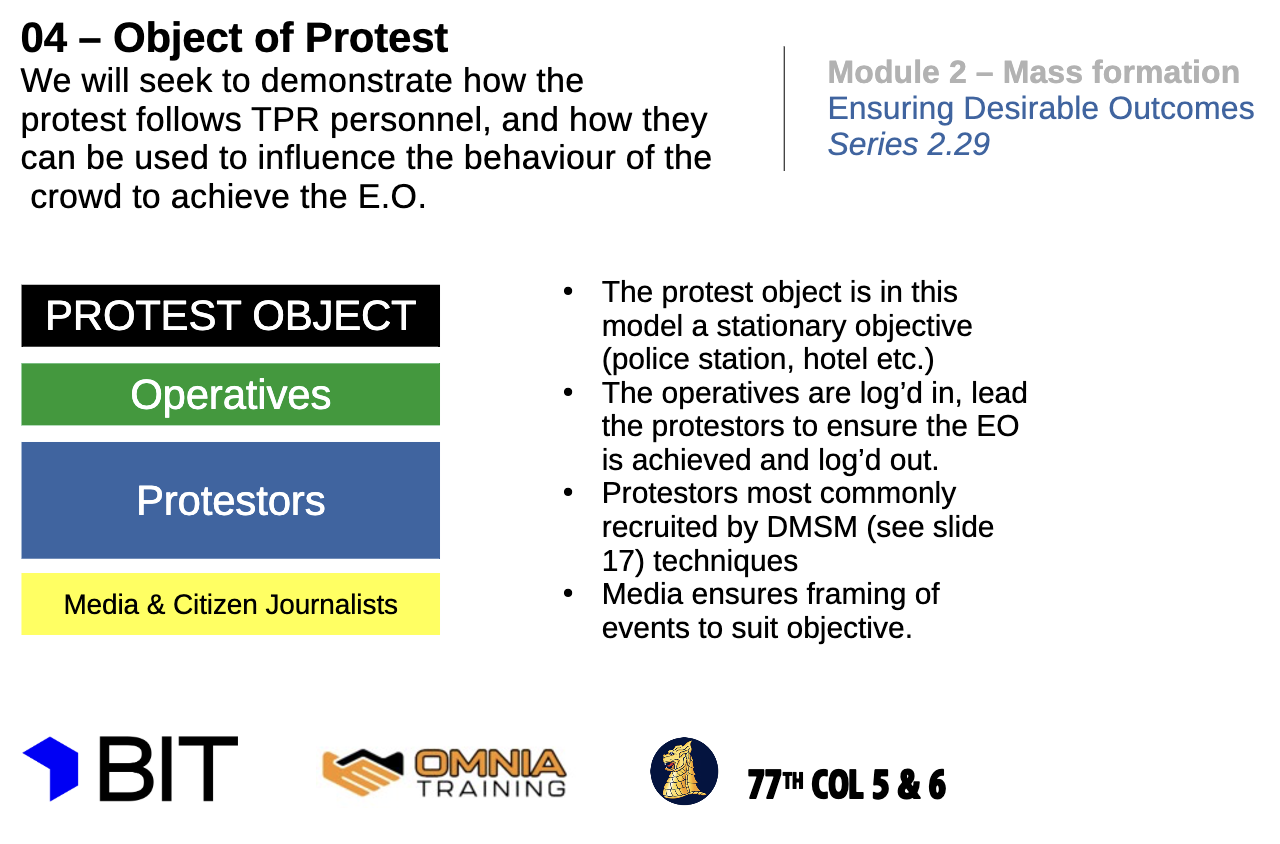 04 – Object of Protest

We will seek to demonstrate how the protest follows TPR personnel, and how they can be used to influence the behaviour of the crowd to achieve the E.O.

Module 2 – Mass formation
Ensuring Desirable Outcomes
Series 2.29

PROTEST OBJECT

Operatives

Protestors

Media & Citizen Journalists

• The protest object is in this model a stationary objective (police station, hotel etc.)
• The operatives are log'd in, lead the protestors to ensure the EO is achieved and log'd out.
• Protestors most commonly recruited by DMSM (see slide 17) techniques
• Media ensures framing of events to suit objective.

BIT

OMNIA
TRAINING

77TH COL 5 & 6